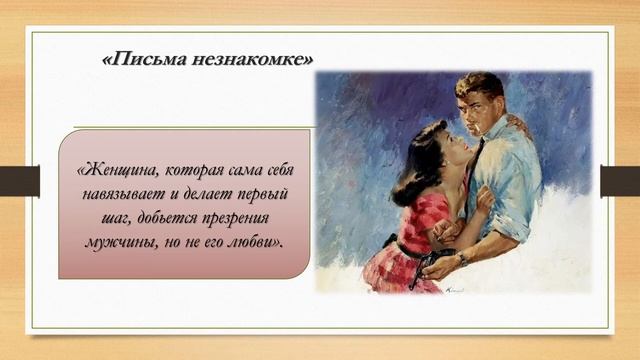 «Письма незнакомке»

«Женщина, которая сама себя навязывает и делает первый шаг, добьется презрения мужчины, но не его любви».